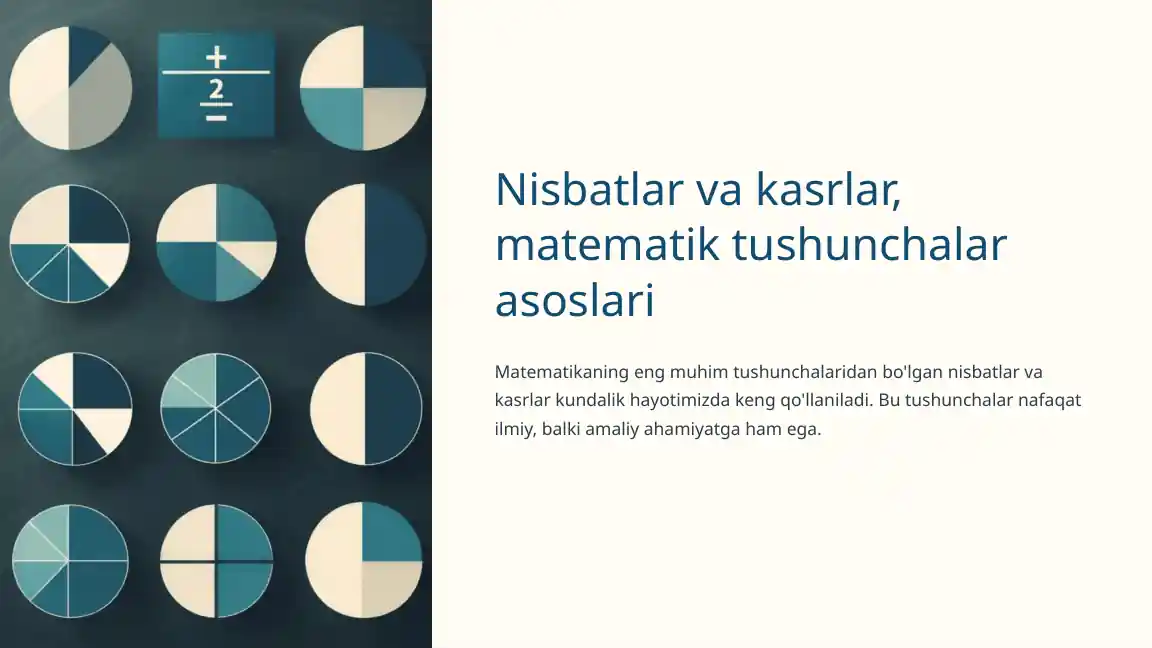 +
2
−

Nisbatlar va kasrlar, matematik tushunchalar asoslari

Matematikaning eng muhim tushunchalaridan bo'lgan nisbatlar va kasrlar kundalik hayotimizda keng qo'llaniladi. Bu tushunchalar nafaqat ilmiy, balki amaliy ahamiyatga ham ega.